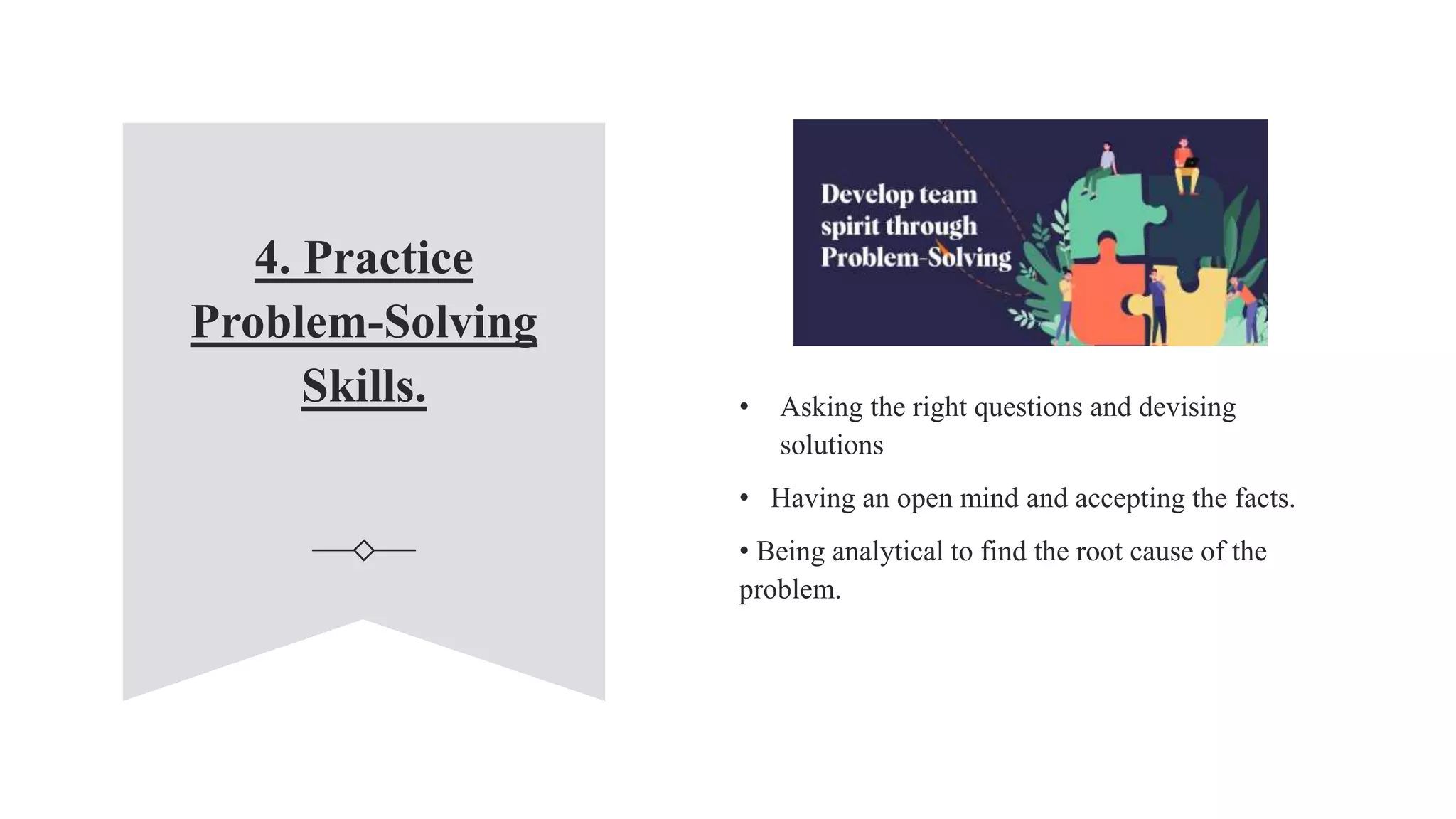 4. Practice Problem-Solving Skills.

Develop team spirit through Problem-Solving

• Asking the right questions and devising solutions

• Having an open mind and accepting the facts.

• Being analytical to find the root cause of the problem.